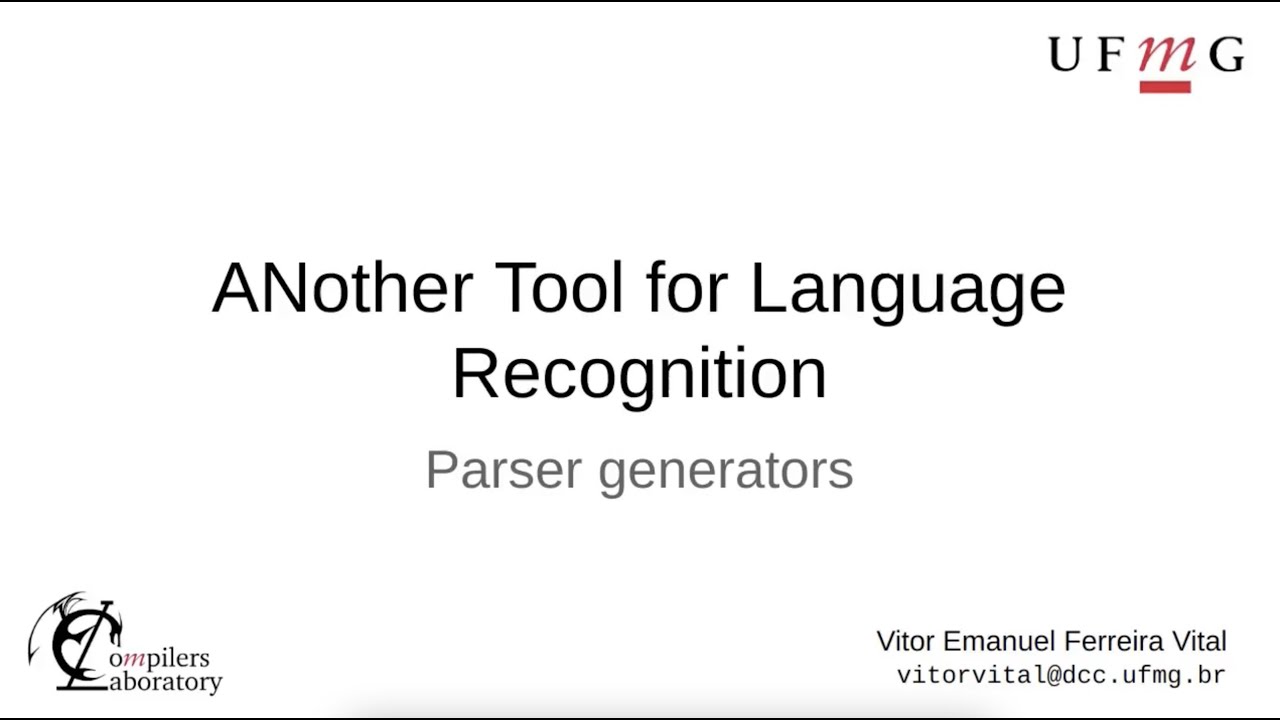 UFMG

ANother Tool for Language Recognition

Parser generators

Compilers Laboratory

Vitor Emanuel Ferreira Vital
vitorvital@dcc.ufmg.br